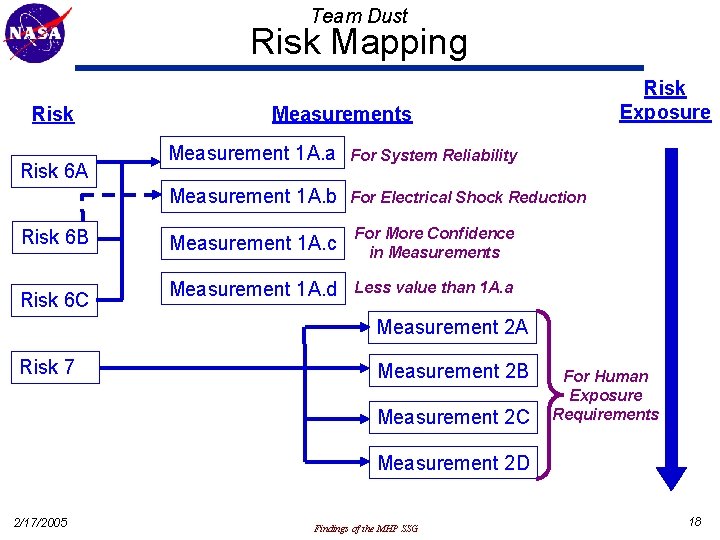 NASA

Team Dust
Risk Mapping

Risk

Measurements

Risk Exposure

Risk 6A

Risk 6B

Risk 6C

Risk 7

Measurement 1A.a For System Reliability

Measurement 1A.b For Electrical Shock Reduction

Measurement 1A.c For More Confidence in Measurements

Measurement 1A.d Less value than 1A.a

Measurement 2A

Measurement 2B

Measurement 2C

Measurement 2D

For Human Exposure Requirements

2/17/2005

Findings of the MHP SSG

18